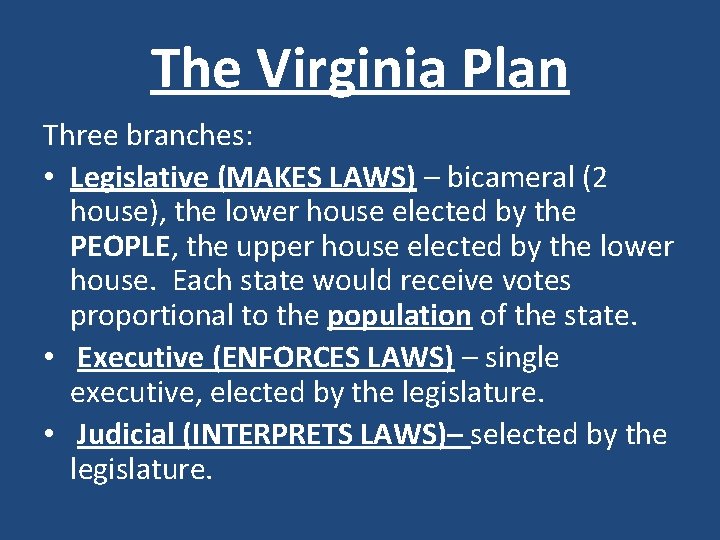 The Virginia Plan

Three branches:

• Legislative (MAKES LAWS) – bicameral (2 house), the lower house elected by the PEOPLE, the upper house elected by the lower house. Each state would receive votes proportional to the population of the state.

• Executive (ENFORCES LAWS) – single executive, elected by the legislature.

• Judicial (INTERPRETS LAWS)– selected by the legislature.